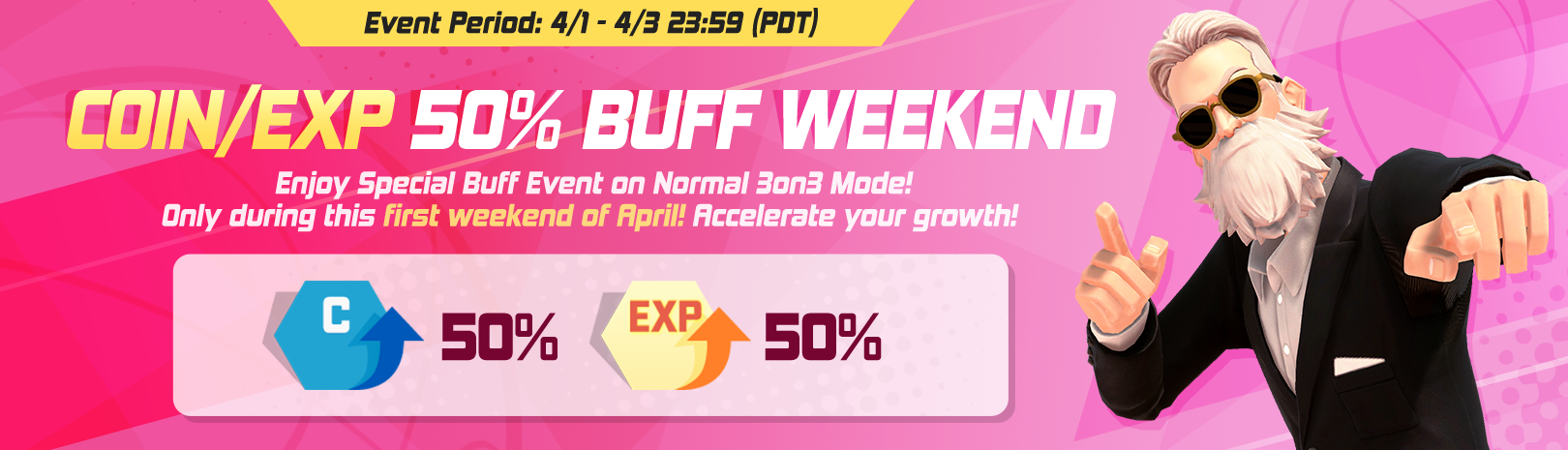 Event Period: 4/1 - 4/3 23:59 (PDT)

COIN/EXP 50% BUFF WEEKEND

Enjoy Special Buff Event on Normal 3on3 Mode!
Only during this first weekend of April! Accelerate your growth!

C 50%

EXP 50%